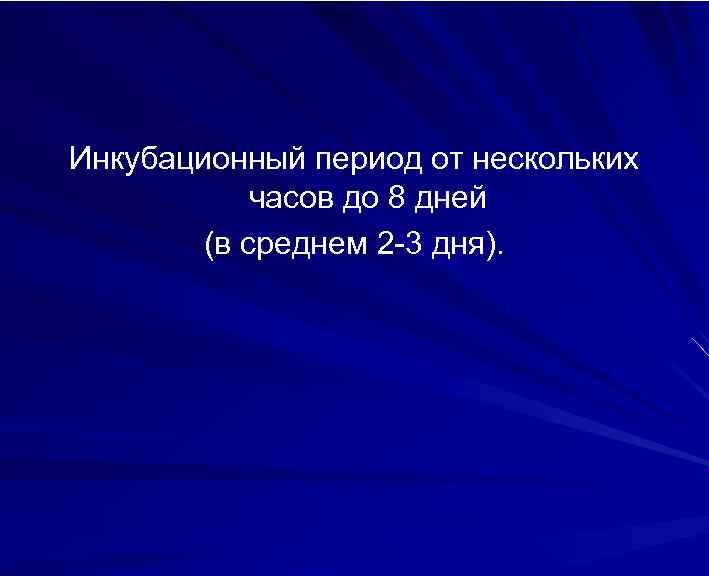 Инкубационный период от нескольких часов до 8 дней
(в среднем 2-3 дня).